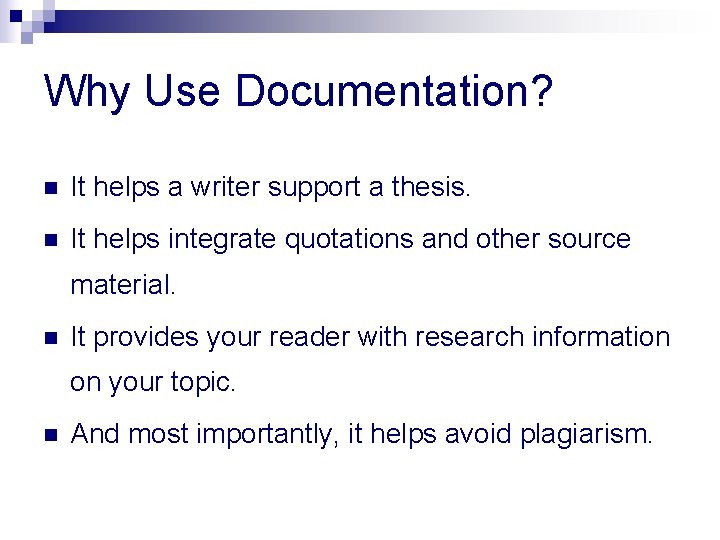 Why Use Documentation?

- It helps a writer support a thesis.
- It helps integrate quotations and other source material.
- It provides your reader with research information on your topic.
- And most importantly, it helps avoid plagiarism.